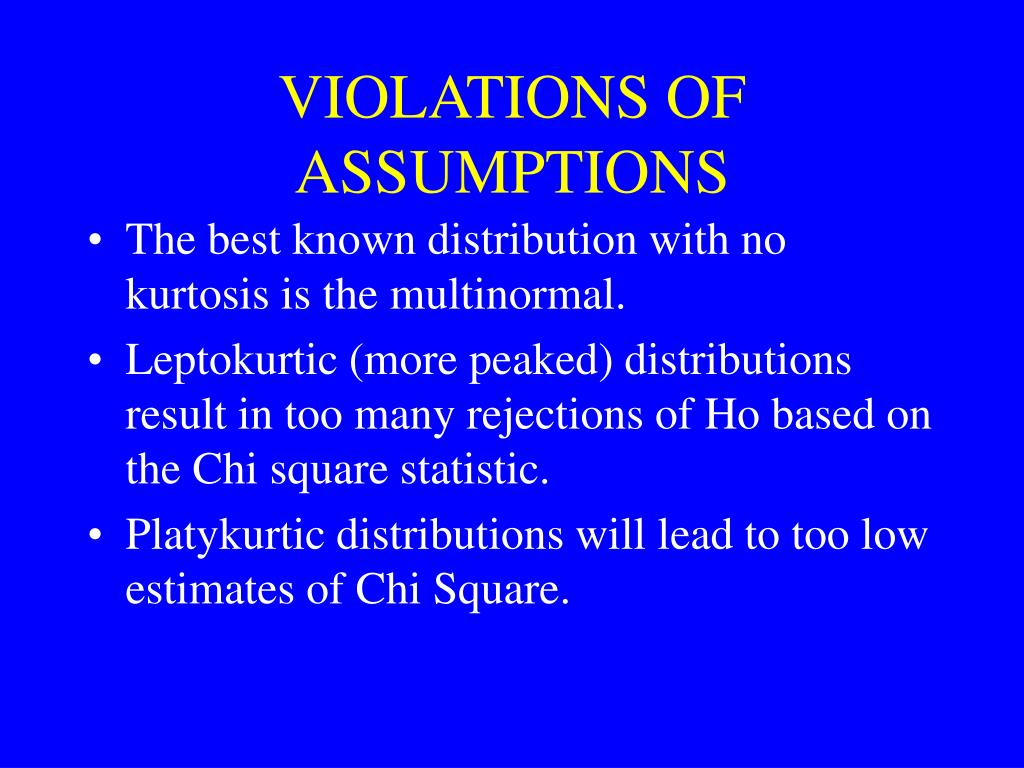 VIOLATIONS OF ASSUMPTIONS

• The best known distribution with no kurtosis is the multinormal.

• Leptokurtic (more peaked) distributions result in too many rejections of Ho based on the Chi square statistic.

• Platykurtic distributions will lead to too low estimates of Chi Square.